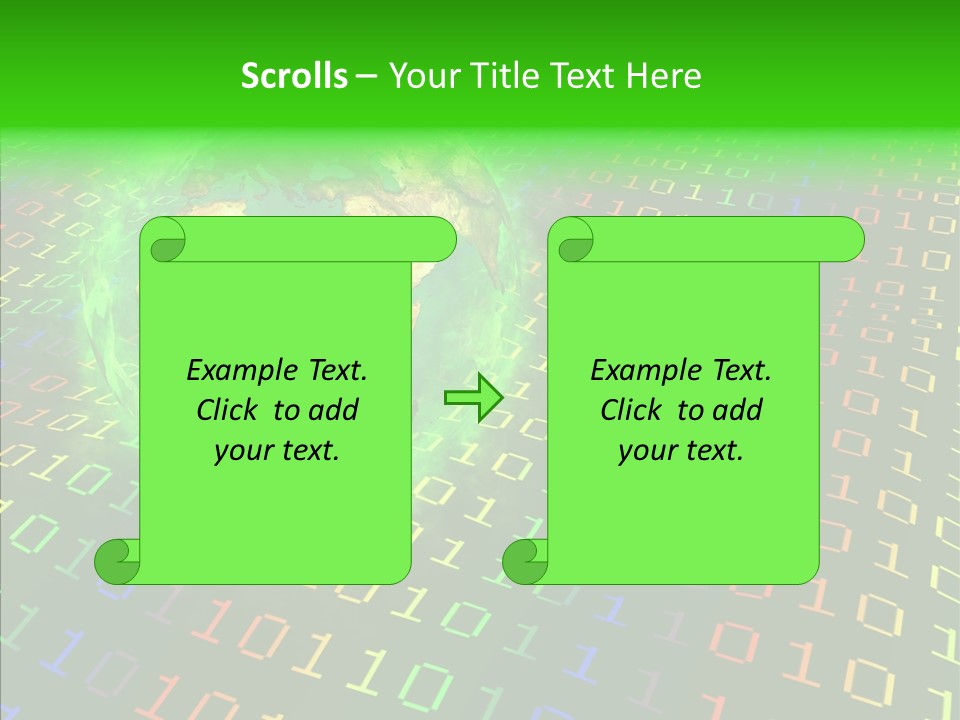 Scrolls – Your Title Text Here

Example Text. Click to add your text.

Example Text. Click to add your text.